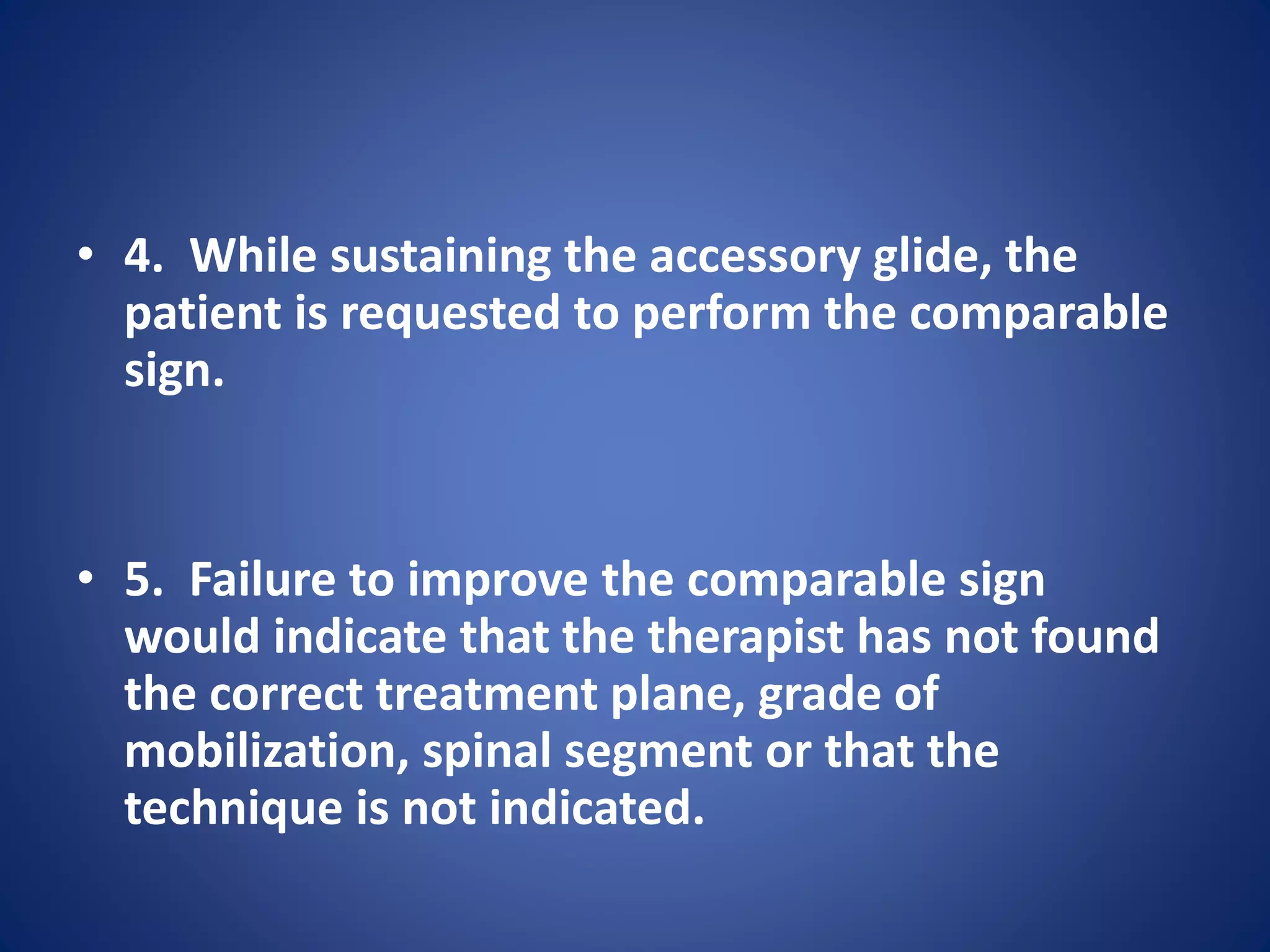 • 4. While sustaining the accessory glide, the patient is requested to perform the comparable sign.

• 5. Failure to improve the comparable sign would indicate that the therapist has not found the correct treatment plane, grade of mobilization, spinal segment or that the technique is not indicated.